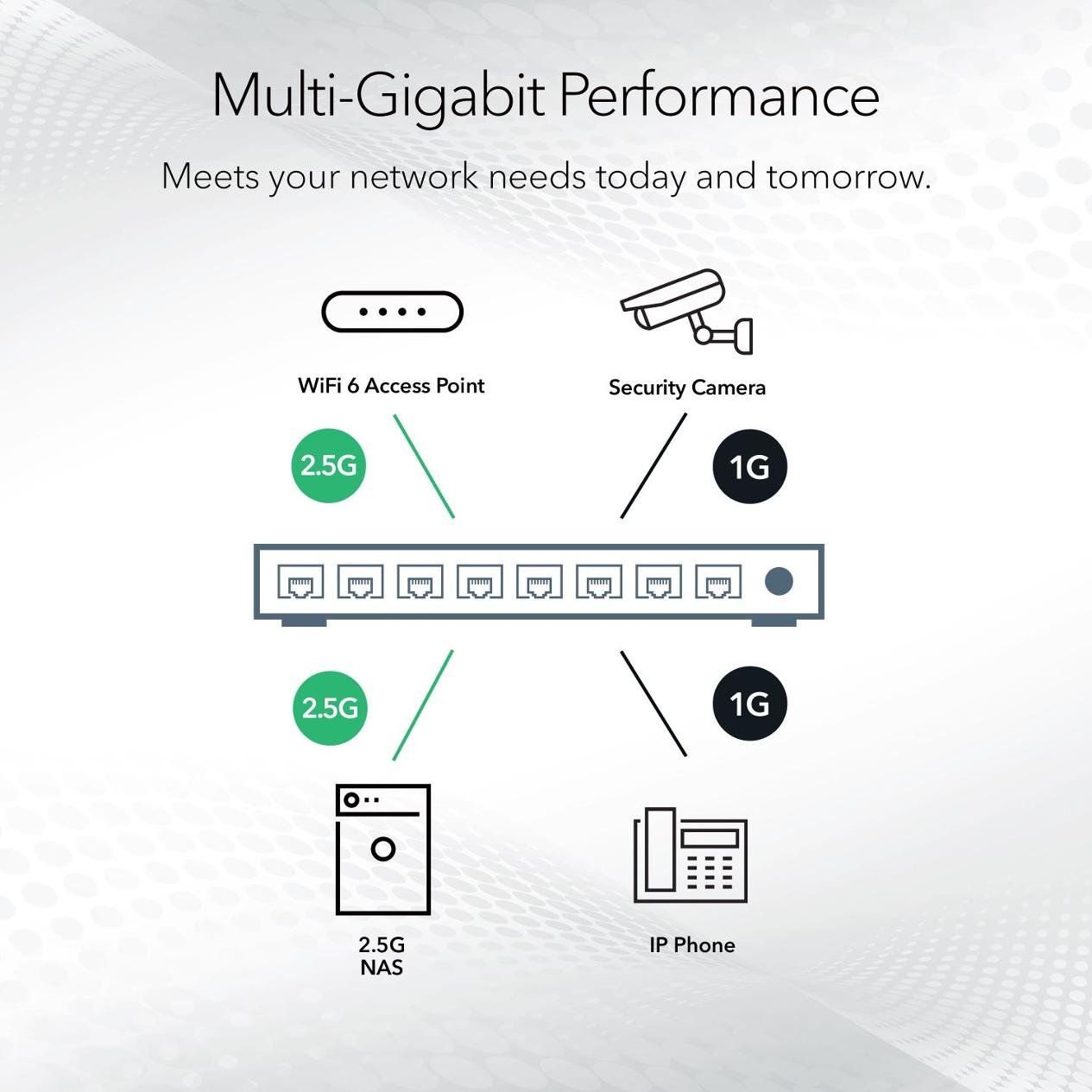 Multi-Gigabit Performance

Meets your network needs today and tomorrow.

WiFi 6 Access Point

Security Camera

2.5G

1G

2.5G

1G

2.5G
NAS

IP Phone